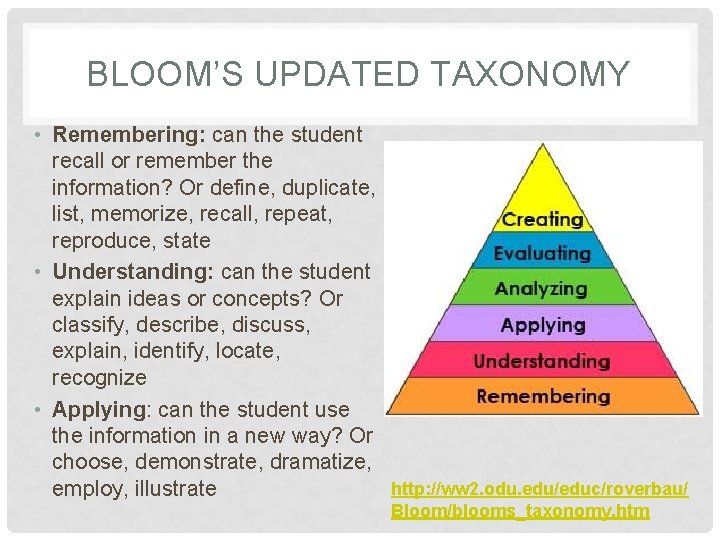 BLOOM'S UPDATED TAXONOMY

• Remembering: can the student recall or remember the information? Or define, duplicate, list, memorize, recall, repeat, reproduce, state
• Understanding: can the student explain ideas or concepts? Or classify, describe, discuss, explain, identify, locate, recognize
• Applying: can the student use the information in a new way? Or choose, demonstrate, dramatize, employ, illustrate

Creating
Evaluating
Analyzing
Applying
Understanding
Remembering

http://ww2.odu.edu/educ/roverbau/Bloom/blooms_taxonomy.htm